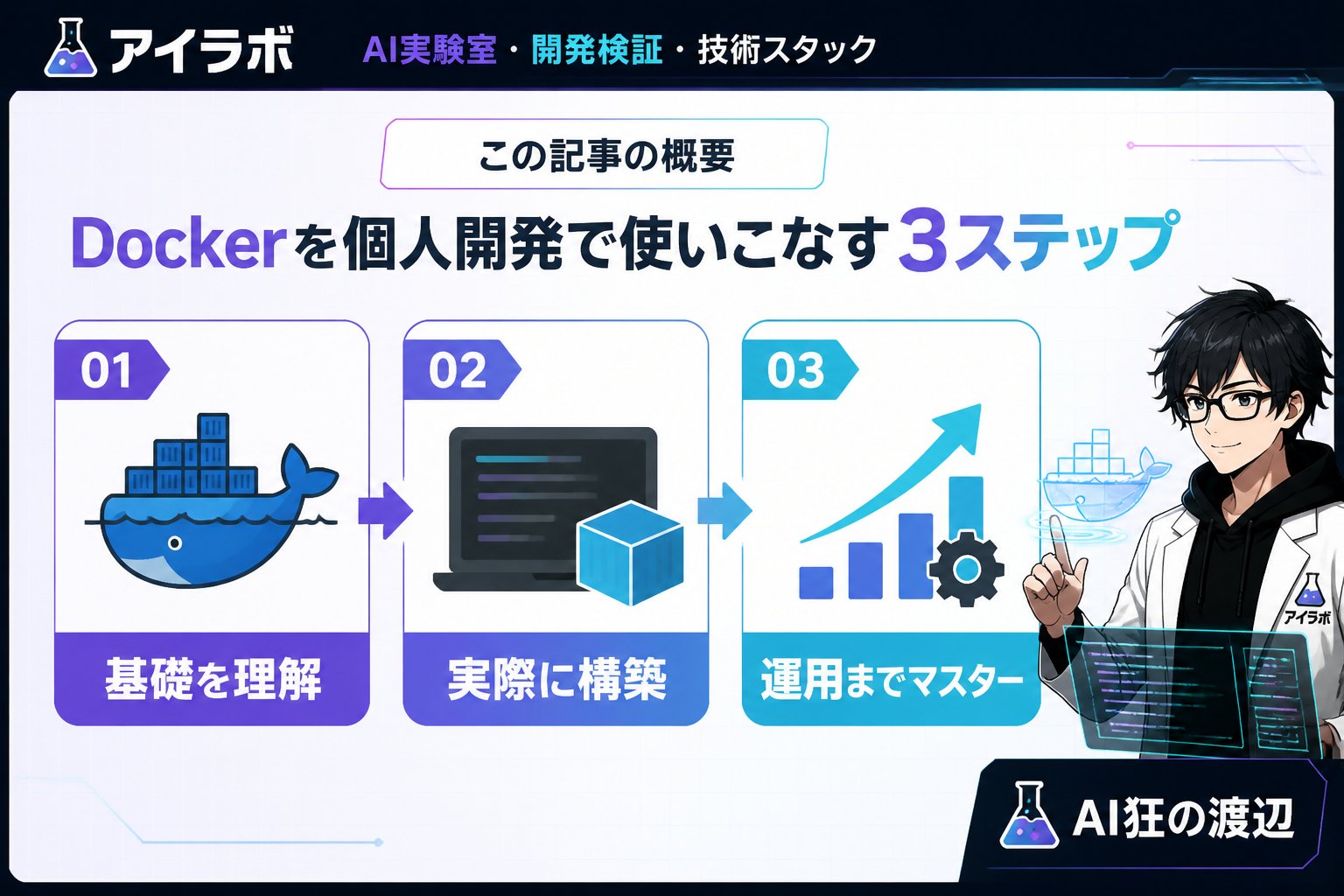 アイラボ AI実験室・開発検証・技術スタック

この記事の概要

Dockerを個人開発で使いこなす3ステップ

01
基礎を理解

02
実際に構築

03
運用までマスター

アイラボ

AI狂の渡辺